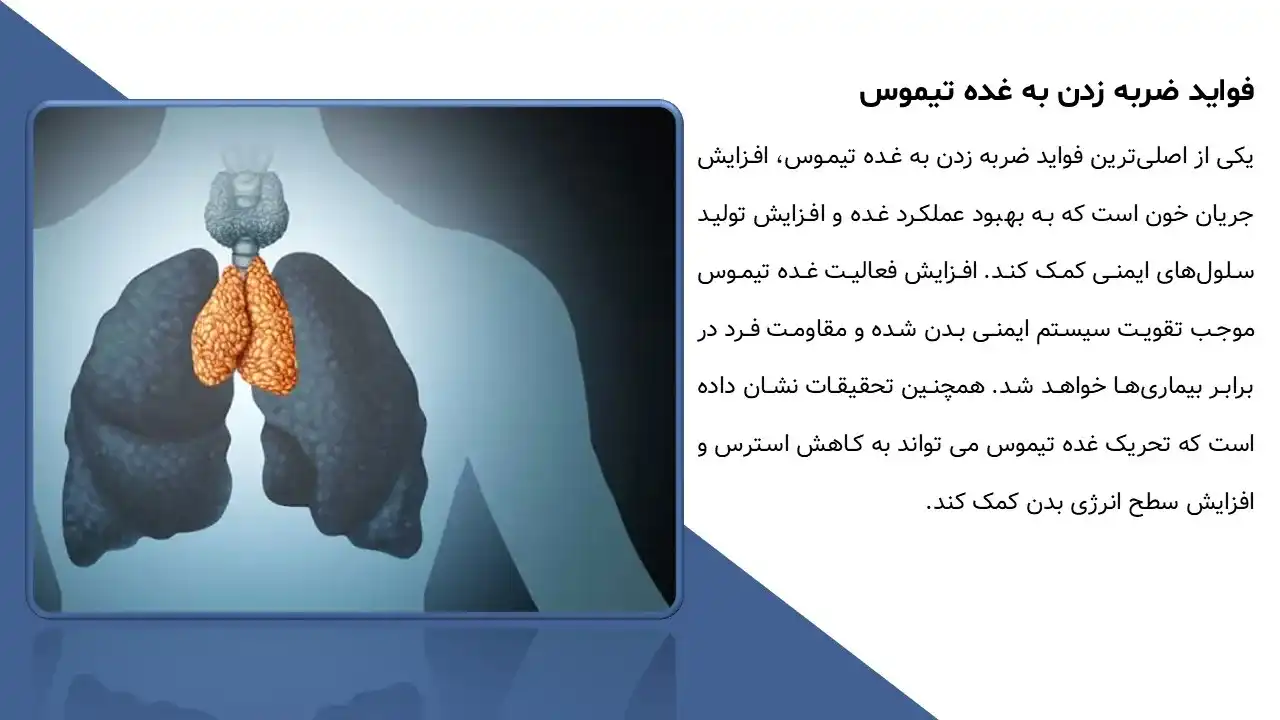 فواید ضربه زدن به غده تیموس

یکی از اصلی‌ترین فواید ضربه زدن به غده تیموس، افزایش جریان خون است که به بهبود عملکرد غده و افزایش تولید سلول‌های ایمنی کمک کند. افزایش فعالیت غده تیموس موجب تقویت سیستم ایمنی بدن شده و مقاومت فرد در برابر بیماری‌ها خواهد شد. همچنین تحقیقات نشان داده است که تحریک غده تیموس می تواند به کاهش استرس و افزایش سطح انرژی بدن کمک کند.